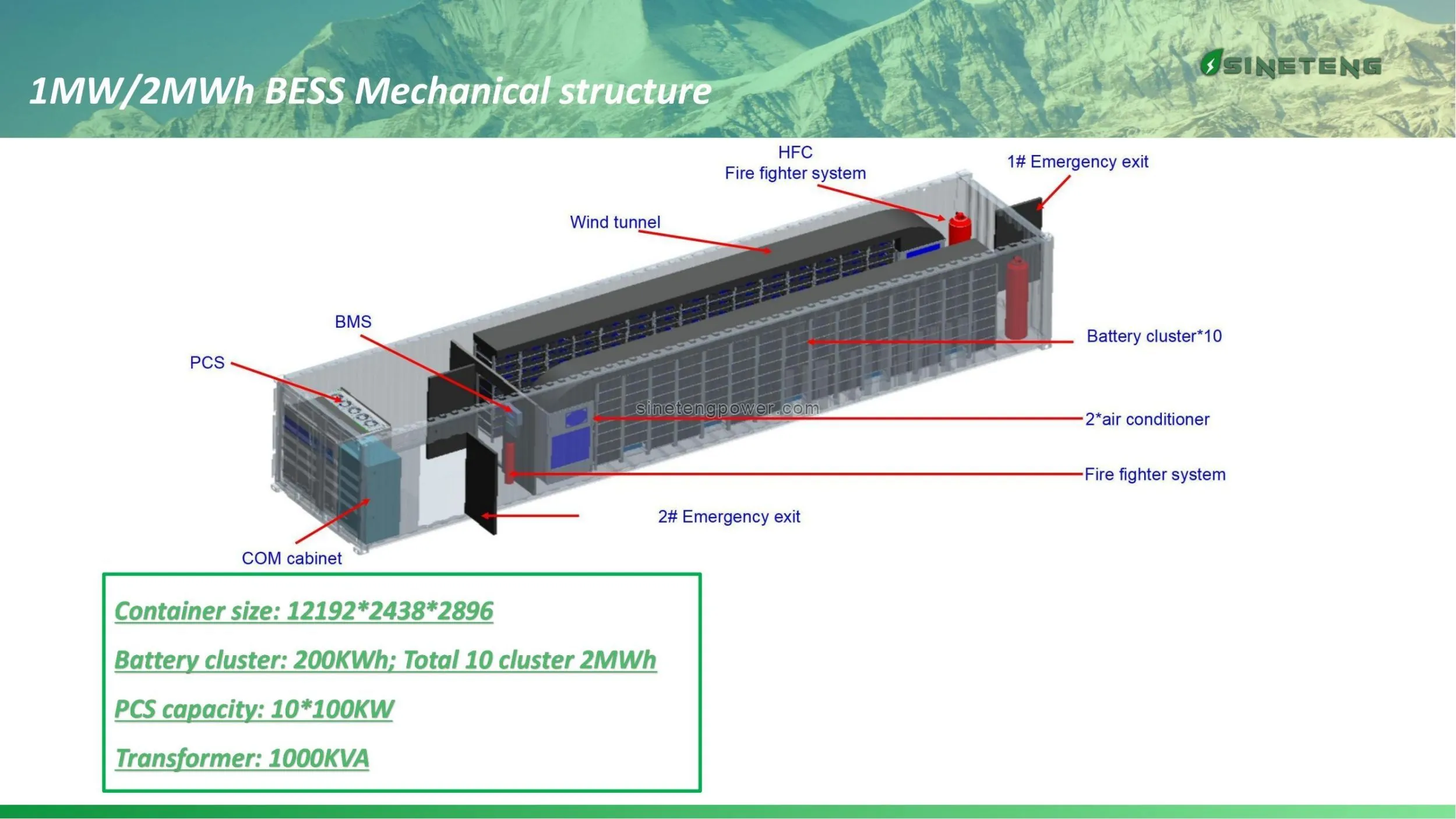 1MW/2MWh BESS Mechanical structure

SINETENG

HFC
Fire fighter system

1# Emergency exit

Wind tunnel

BMS

PCS

Battery cluster*10

sinetengpower.com

2*air conditioner

Fire fighter system

2# Emergency exit

COM cabinet

Container size: 12192*2438*2896

Battery cluster: 200KWh; Total 10 cluster 2MWh

PCS capacity: 10*100KW

Transformer: 1000KVA